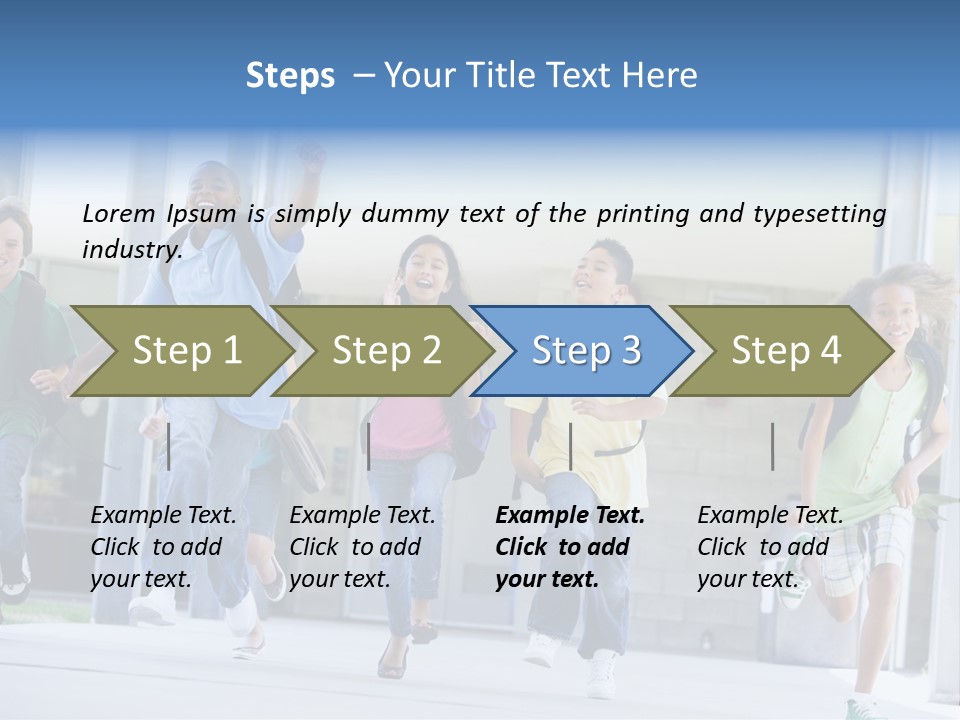 Steps – Your Title Text Here

Lorem Ipsum is simply dummy text of the printing and typesetting industry.

Step 1

Step 2

Step 3

Step 4

Example Text. Click to add your text.

Example Text. Click to add your text.

Example Text. Click to add your text.

Example Text. Click to add your text.